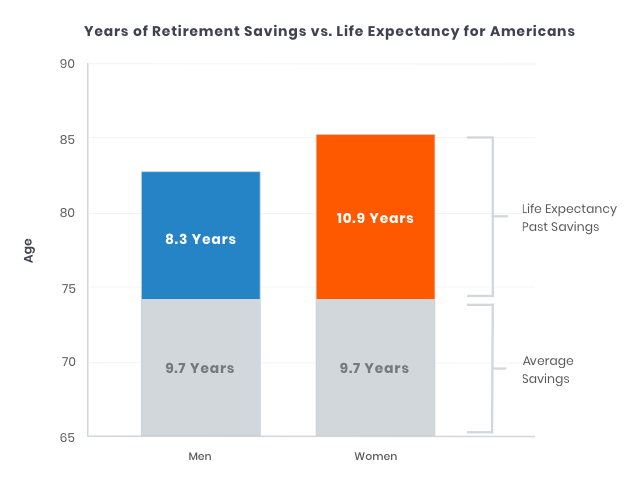 Years of Retirement Savings vs. Life Expectancy for Americans

Age

90
85
80
75
70
65

8.3 Years
9.7 Years
10.9 Years
9.7 Years

Life Expectancy Past Savings

Average Savings

Men
Women